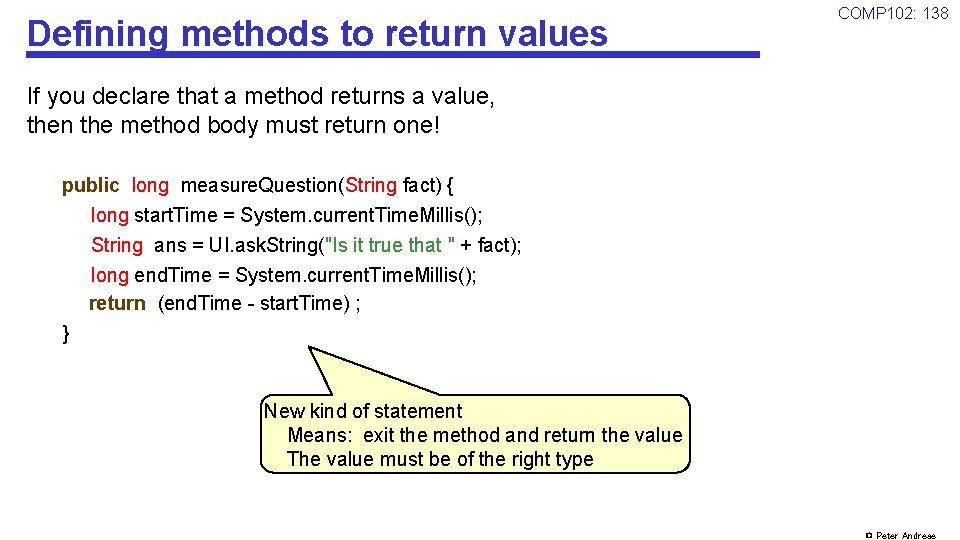 Defining methods to return values

COMP102: 138

If you declare that a method returns a value, then the method body must return one!

public long measureQuestion(String fact) {
long startTime = System.currentTimeMillis();
String ans = UI.askString("Is it true that " + fact);
long endTime = System.currentTimeMillis();
return (endTime - startTime) ;
}

New kind of statement
Means: exit the method and return the value
The value must be of the right type

© Peter Andreae